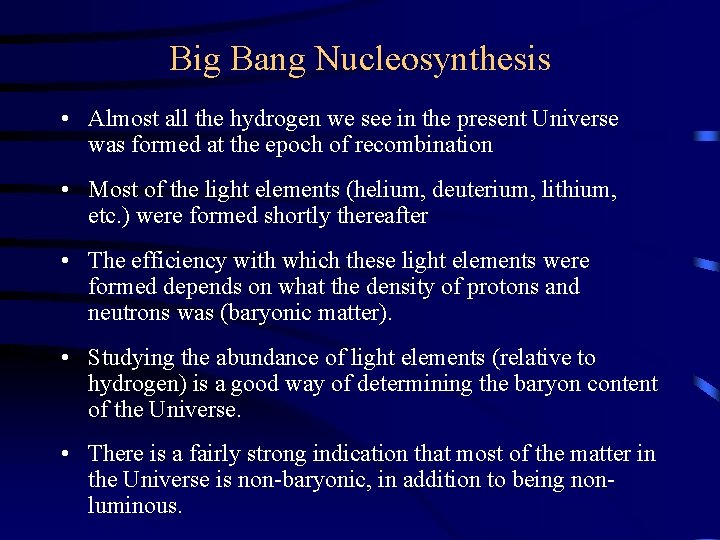 Big Bang Nucleosynthesis

• Almost all the hydrogen we see in the present Universe was formed at the epoch of recombination

• Most of the light elements (helium, deuterium, lithium, etc.) were formed shortly thereafter

• The efficiency with which these light elements were formed depends on what the density of protons and neutrons was (baryonic matter).

• Studying the abundance of light elements (relative to hydrogen) is a good way of determining the baryon content of the Universe.

• There is a fairly strong indication that most of the matter in the Universe is non-baryonic, in addition to being non-luminous.